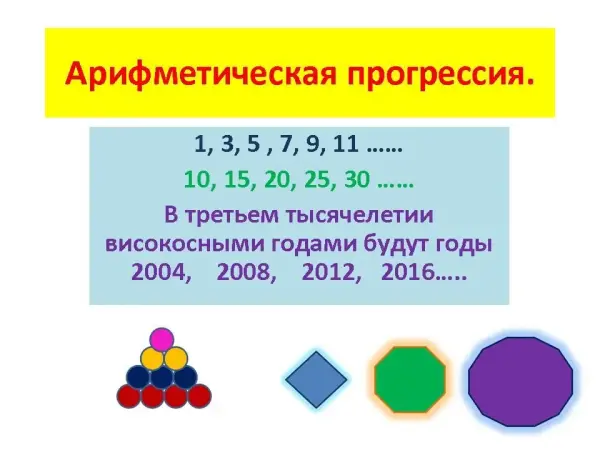 Арифметическая прогрессия.

1, 3, 5 , 7, 9, 11 ……

10, 15, 20, 25, 30 ……

В третьем тысячелетии високосными годами будут годы 2004, 2008, 2012, 2016…..